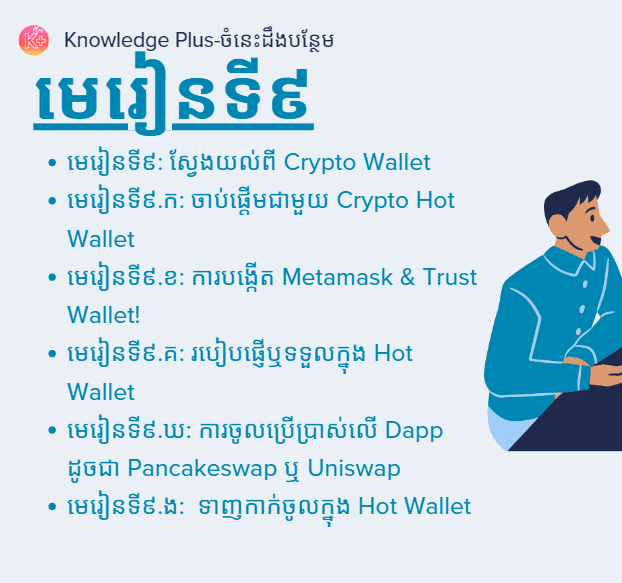 K+ Knowledge Plus-ចំនេះដឹងបន្ថែម

មេរៀនទី៩

- មេរៀនទី៩: ស្វែងយល់ពី Crypto Wallet
- មេរៀនទី៩.ក: ចាប់ផ្តើមជាមួយ Crypto Hot Wallet
- មេរៀនទី៩.ខ: ការបង្កើត Metamask & Trust Wallet!
- មេរៀនទី៩.គ: របៀបផ្ញើឬទទួលក្នុង Hot Wallet
- មេរៀនទី៩.ឃ: ការចូលប្រើប្រាស់លើ Dapp ដូចជា Pancakeswap ឬ Uniswap
- មេរៀនទី៩.ង: ទាញកាក់ចូលក្នុង Hot Wallet